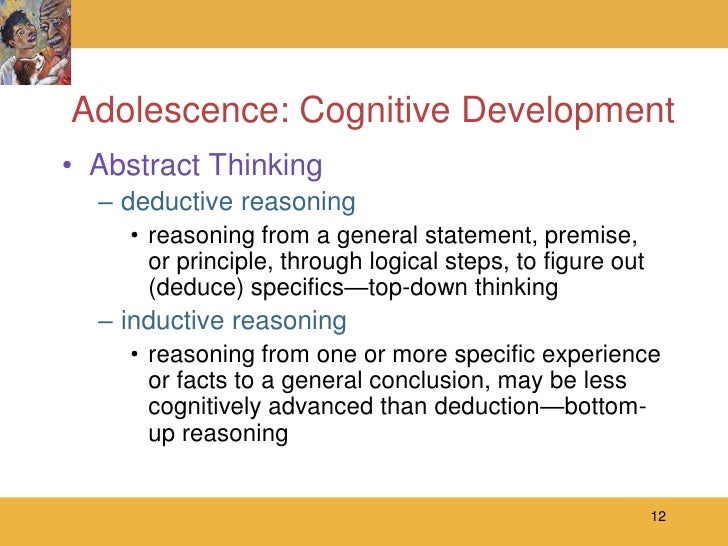 Adolescence: Cognitive Development

• Abstract Thinking

– deductive reasoning

• reasoning from a general statement, premise, or principle, through logical steps, to figure out (deduce) specifics—top-down thinking

– inductive reasoning

• reasoning from one or more specific experience or facts to a general conclusion, may be less cognitively advanced than deduction—bottom-up reasoning

12